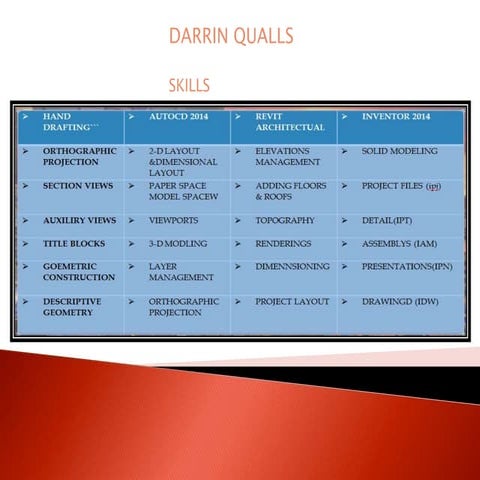 DARRIN QUALLS

SKILLS

| ➢ HAND DRAFTING``` | ➢ AUTOCD 2014 | ➢ REVIT ARCHITECTUAL | ➢ INVENTOR 2014 |
|---|---|---|---|
| ➢ ORTHOGRAPHIC PROJECTION | ➢ 2-D LAYOUT &DIMENSIONAL LAYOUT | ➢ ELEVATIONS MANAGEMENT | ➢ SOLID MODELING |
| ➢ SECTION VIEWS | ➢ PAPER SPACE MODEL SPACEW | ➢ ADDING FLOORS & ROOFS | ➢ PROJECT FILES (ipj) |
| ➢ AUXILIRY VIEWS | ➢ VIEWPORTS | ➢ TOPOGRAPHY | ➢ DETAIL(IPT) |
| ➢ TITLE BLOCKS | ➢ 3-D MODLING | ➢ RENDERINGS | ➢ ASSEMBLYS (IAM) |
| ➢ GOEMETRIC CONSTRUCTION | ➢ LAYER MANAGEMENT | ➢ DIMENNSIONING | ➢ PRESENTATIONS(IPN) |
| ➢ DESCRIPTIVE GEOMETRY | ➢ ORTHOGRAPHIC PROJECTION | ➢ PROJECT LAYOUT | ➢ DRAWINGD (IDW) |